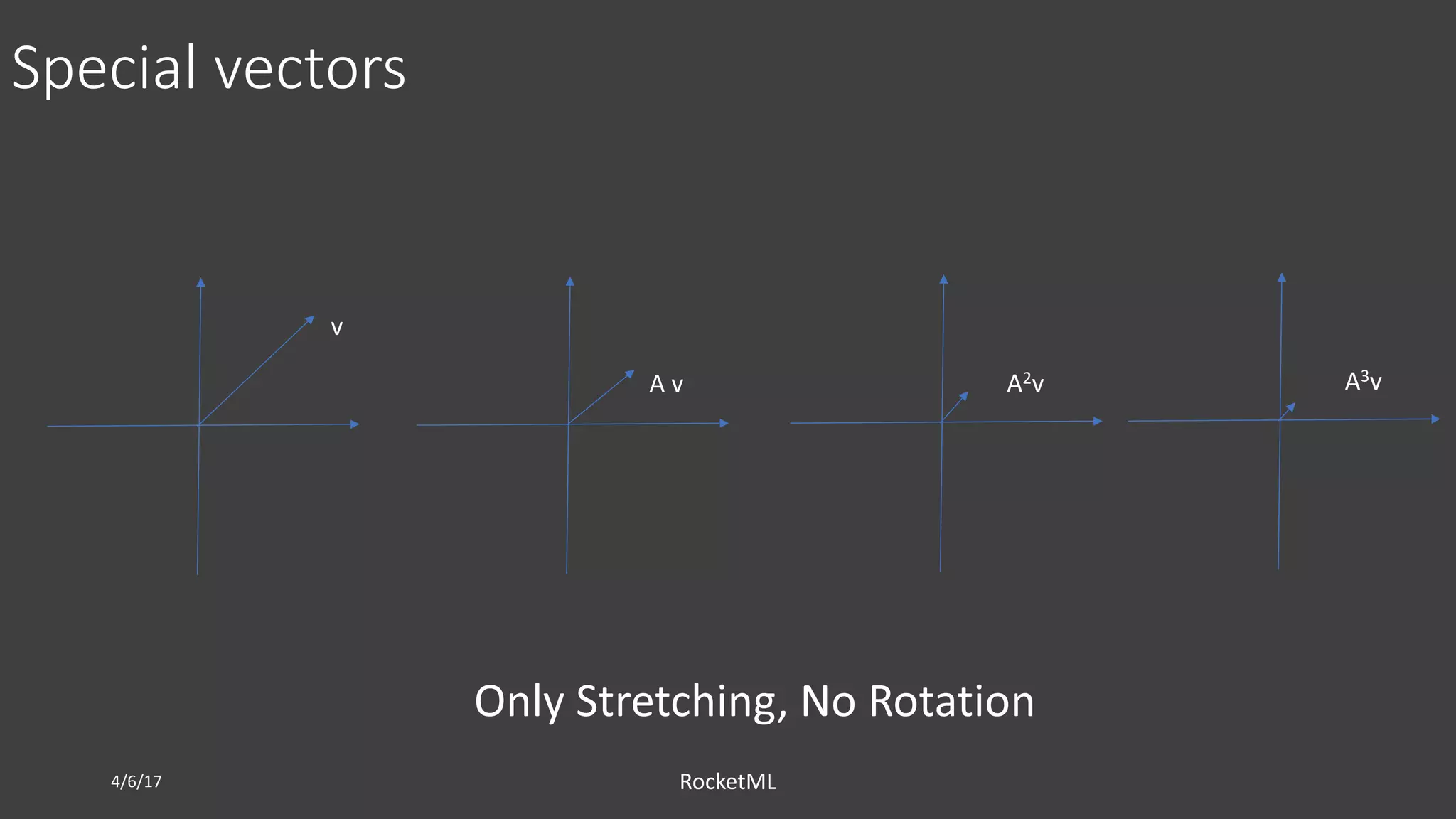 Special vectors

v

A v

$A^2v$

$A^3v$

Only Stretching, No Rotation

4/6/17

RocketML